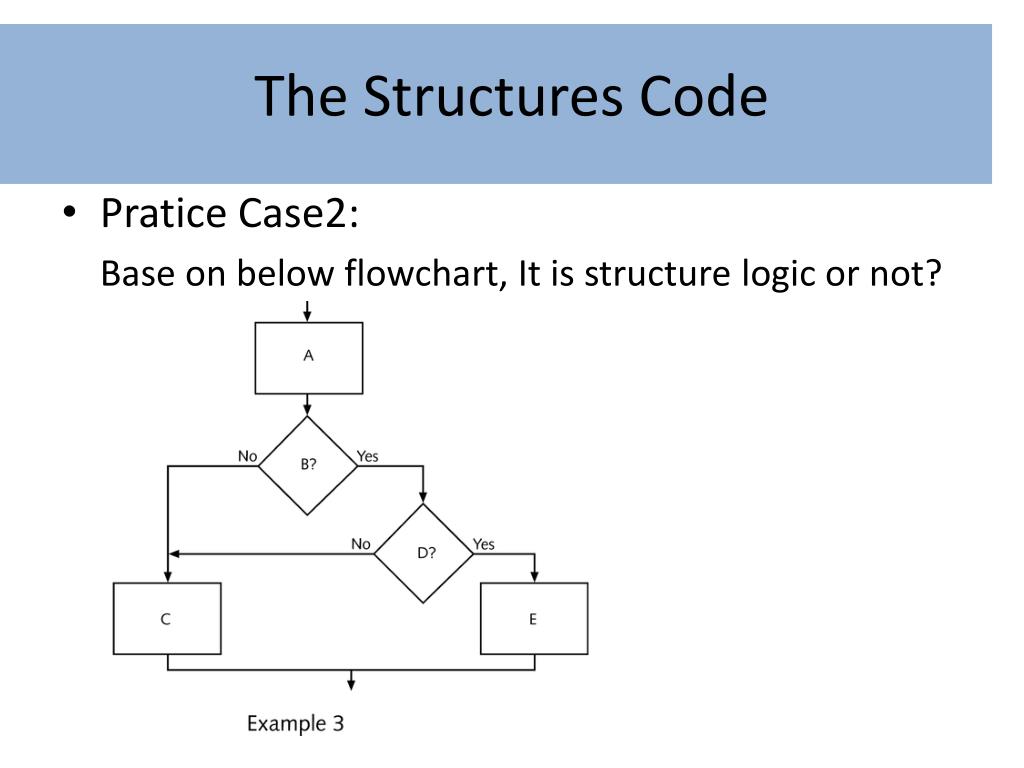 The Structures Code

• Pratice Case2:

Base on below flowchart, It is structure logic or not?

A

No B? Yes

No D? Yes

C

E

Example 3